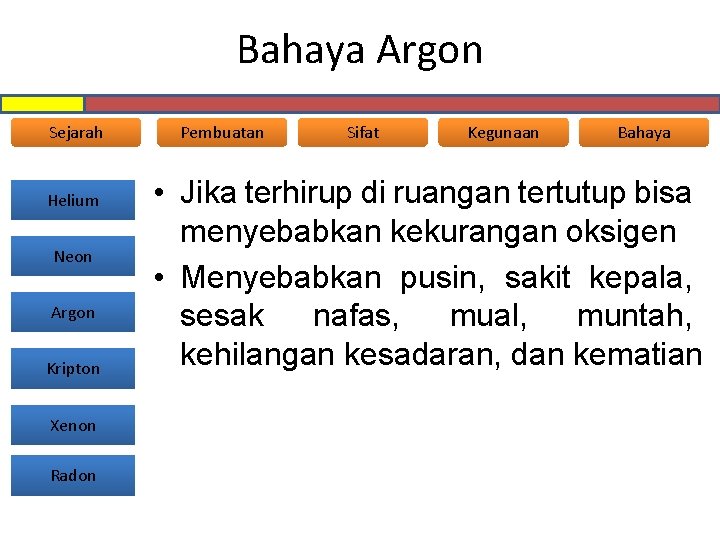 Bahaya Argon

Sejarah Pembuatan Sifat Kegunaan Bahaya

Helium
Neon
Argon
Kripton
Xenon
Radon

• Jika terhirup di ruangan tertutup bisa menyebabkan kekurangan oksigen
• Menyebabkan pusin, sakit kepala, sesak nafas, mual, muntah, kehilangan kesadaran, dan kematian